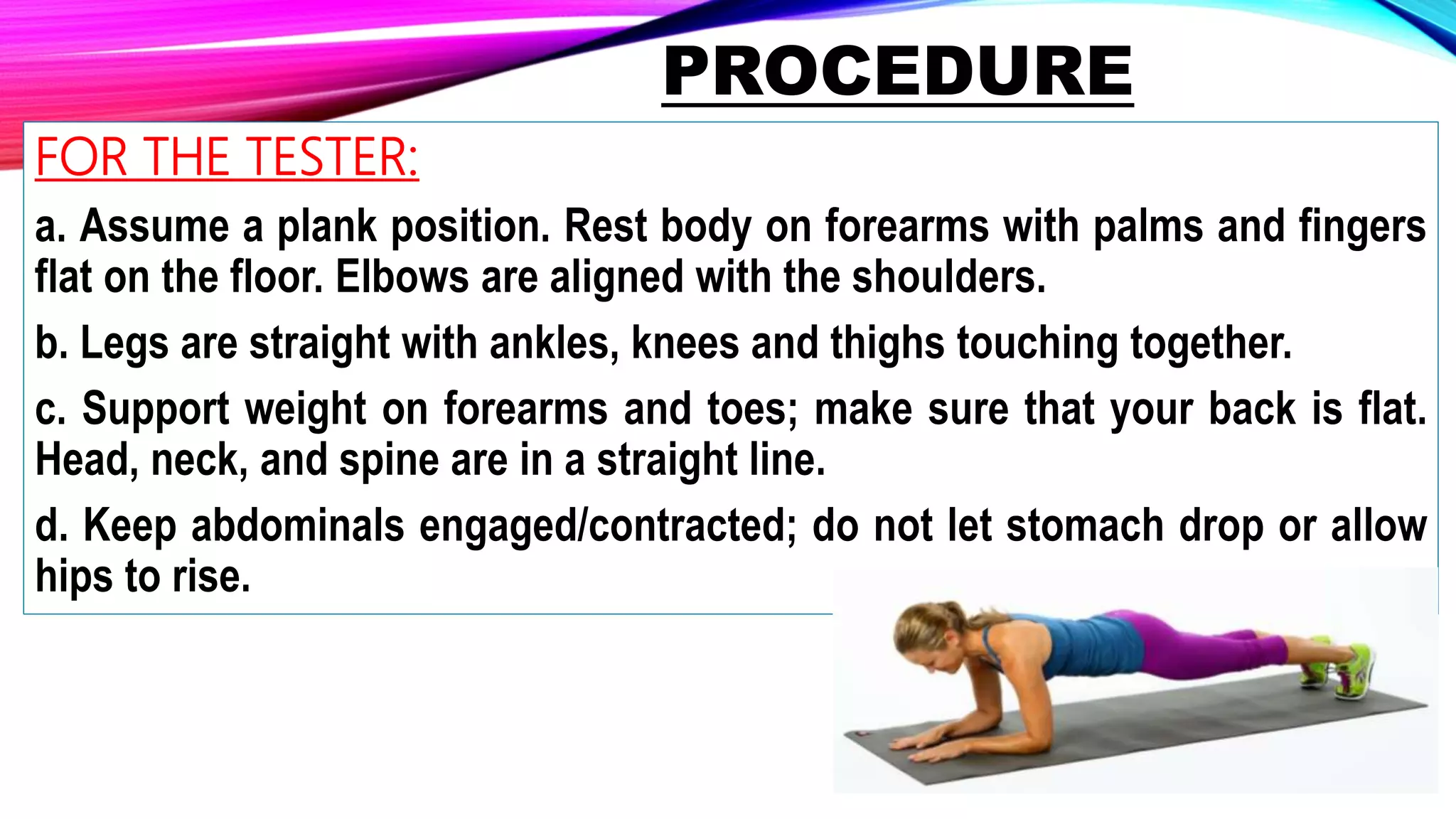 PROCEDURE

FOR THE TESTER:

a. Assume a plank position. Rest body on forearms with palms and fingers flat on the floor. Elbows are aligned with the shoulders.

b. Legs are straight with ankles, knees and thighs touching together.

c. Support weight on forearms and toes; make sure that your back is flat. Head, neck, and spine are in a straight line.

d. Keep abdominals engaged/contracted; do not let stomach drop or allow hips to rise.